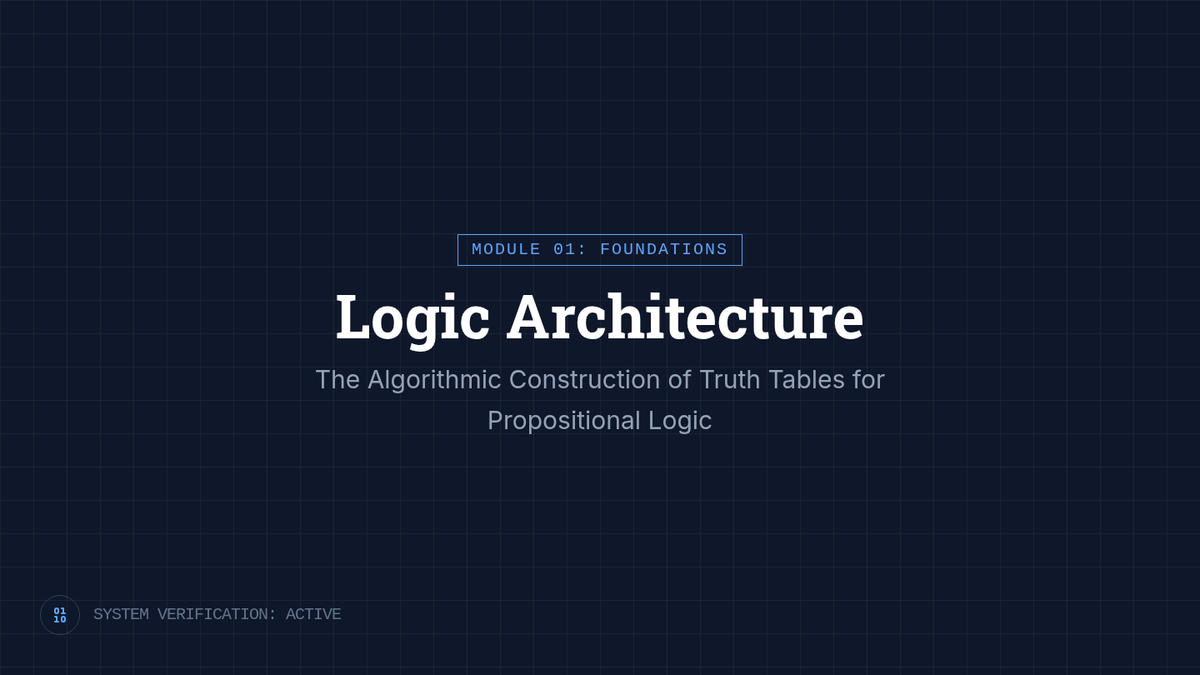 MODULE 01: FOUNDATIONS

Logic Architecture

The Algorithmic Construction of Truth Tables for Propositional Logic

01
10

SYSTEM VERIFICATION: ACTIVE